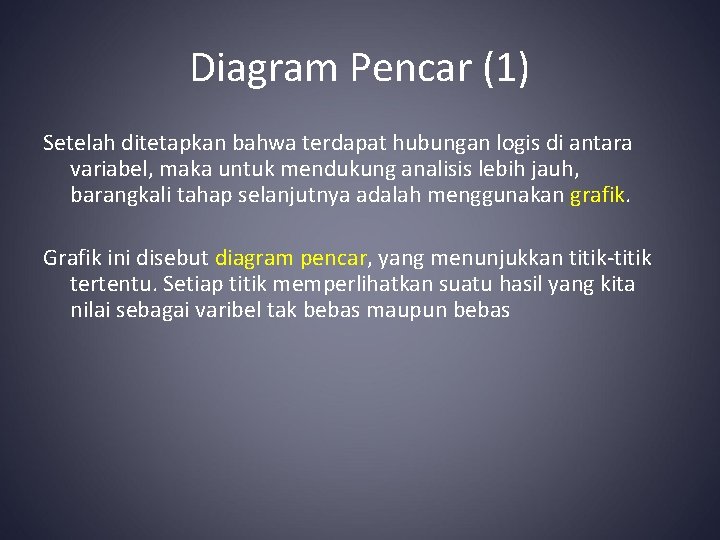 Diagram Pencar (1)

Setelah ditetapkan bahwa terdapat hubungan logis di antara variabel, maka untuk mendukung analisis lebih jauh, barangkali tahap selanjutnya adalah menggunakan grafik.

Grafik ini disebut diagram pencar, yang menunjukkan titik-titik tertentu. Setiap titik memperlihatkan suatu hasil yang kita nilai sebagai varibel tak bebas maupun bebas